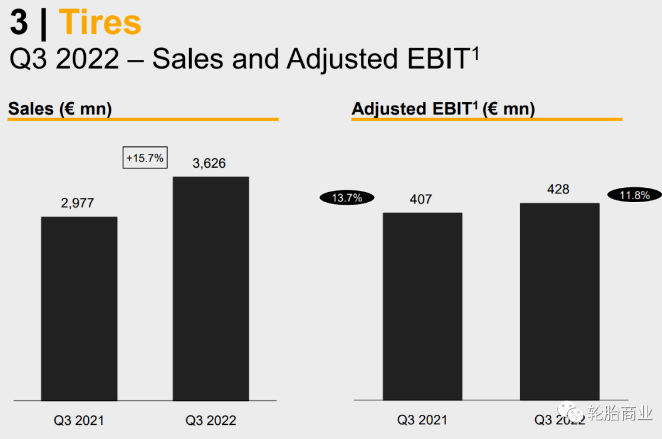 3 | Tires
Q3 2022 – Sales and Adjusted EBIT$^1$

Sales (€ mn)

+15.7%

2,977

3,626

Q3 2021

Q3 2022

Adjusted EBIT$^1$ (€ mn)

13.7%

407

428

11.8%

Q3 2021

Q3 2022

轮胎商业